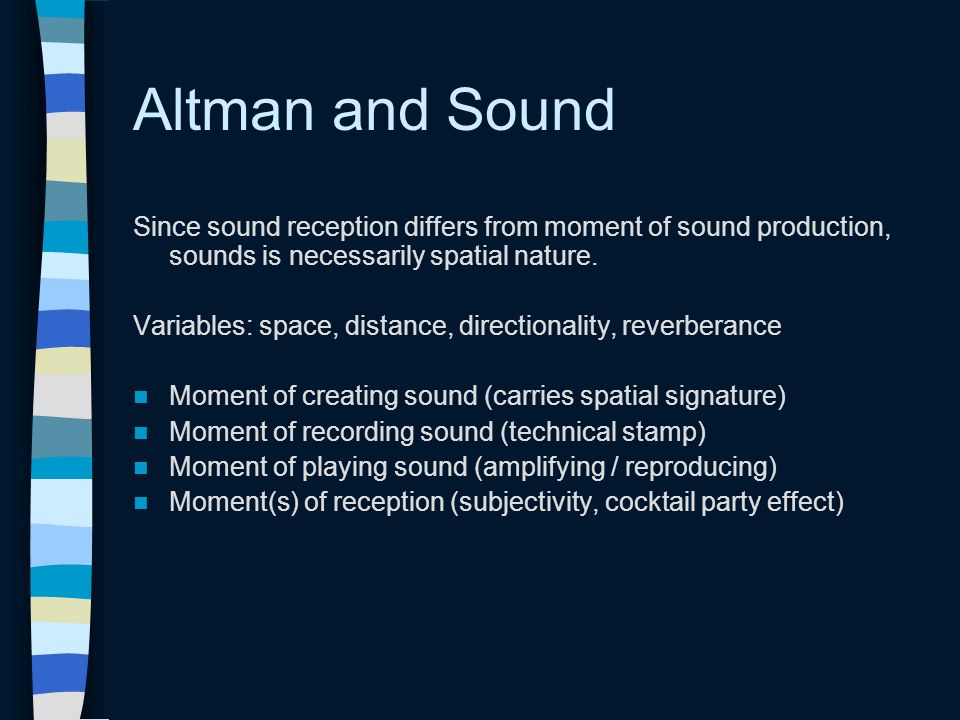 Altman and Sound

Since sound reception differs from moment of sound production, sounds is necessarily spatial nature.

Variables: space, distance, directionality, reverberance

- Moment of creating sound (carries spatial signature)
- Moment of recording sound (technical stamp)
- Moment of playing sound (amplifying / reproducing)
- Moment(s) of reception (subjectivity, cocktail party effect)